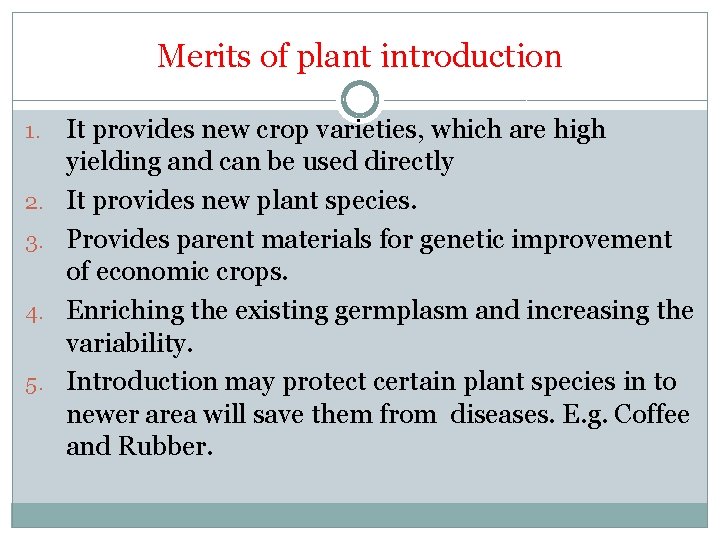 Merits of plant introduction

1. It provides new crop varieties, which are high yielding and can be used directly
2. It provides new plant species.
3. Provides parent materials for genetic improvement of economic crops.
4. Enriching the existing germplasm and increasing the variability.
5. Introduction may protect certain plant species in to newer area will save them from diseases. E.g. Coffee and Rubber.